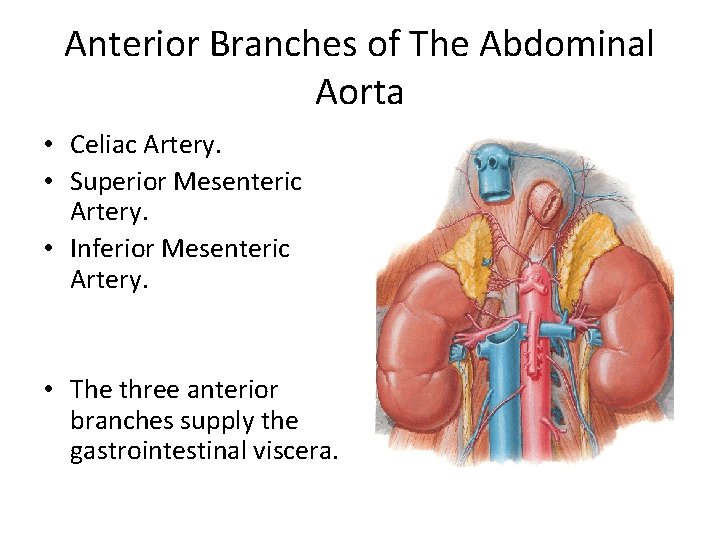 Anterior Branches of The Abdominal Aorta

• Celiac Artery.
• Superior Mesenteric Artery.
• Inferior Mesenteric Artery.

• The three anterior branches supply the gastrointestinal viscera.